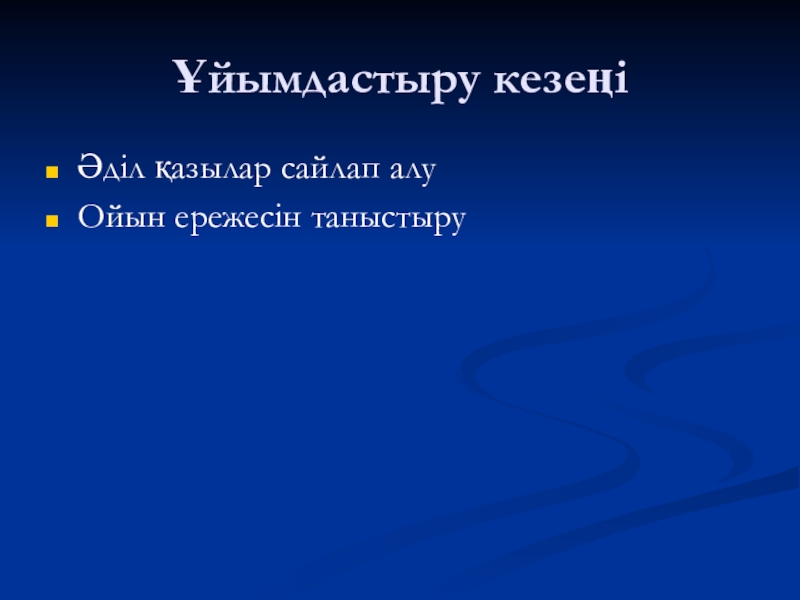 Ұйымдастыру кезеңі

Әділ қазылар сайлап алу
Ойын ережесін таныстыру